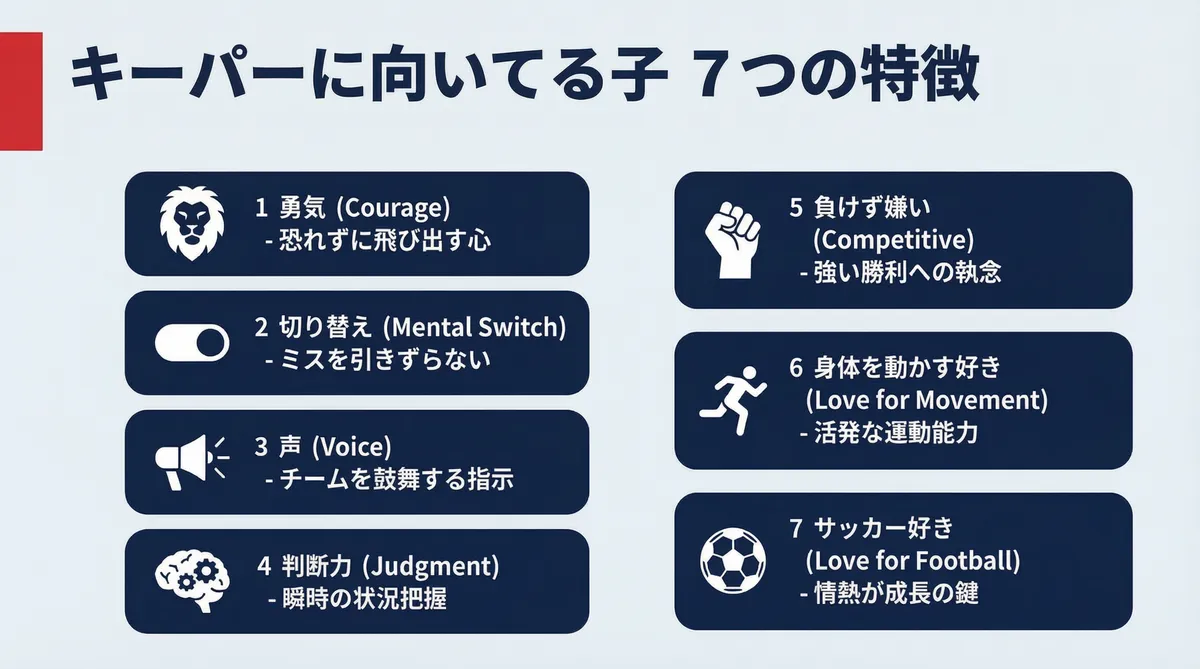 キーパーに向いてる子 7つの特徴

1 勇気 (Courage)
- 恐れずに飛び出す心

2 切り替え (Mental Switch)
- ミスを引きずらない

3 声 (Voice)
- チームを鼓舞する指示

4 判断力 (Judgment)
- 瞬時の状況把握

5 負けず嫌い (Competitive)
- 強い勝利への執念

6 身体を動かす好き (Love for Movement)
- 活発な運動能力

7 サッカー好き (Love for Football)
- 情熱が成長の鍵